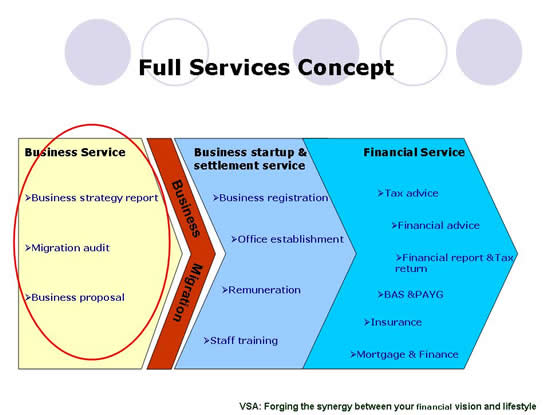 Full Services Concept

Business Service

➢Business strategy report

➢Migration audit

➢Business proposal

Business Migration

Business startup & settlement service

➢Business registration

➢Office establishment

➢Remuneration

➢Staff training

Financial Service

➢Tax advice

➢Financial advice

➢Financial report &Tax return

➢BAS &PAYG

➢Insurance

➢Mortgage & Finance

VSA: Forging the synergy between your financial vision and lifestyle